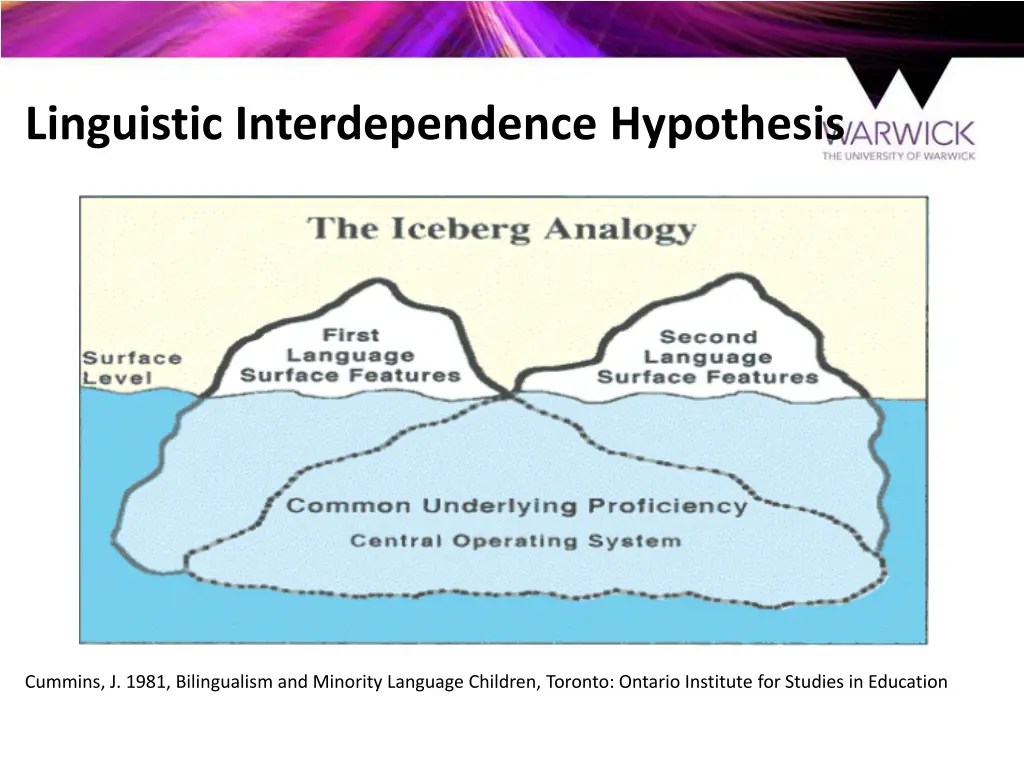 Linguistic Interdependence Hypothesis

WARWICK
THE UNIVERSITY OF WARWICK

The Iceberg Analogy

Surface Level

First Language Surface Features

Second Language Surface Features

Common Underlying Proficiency
Central Operating System

Cummins, J. 1981, Bilingualism and Minority Language Children, Toronto: Ontario Institute for Studies in Education